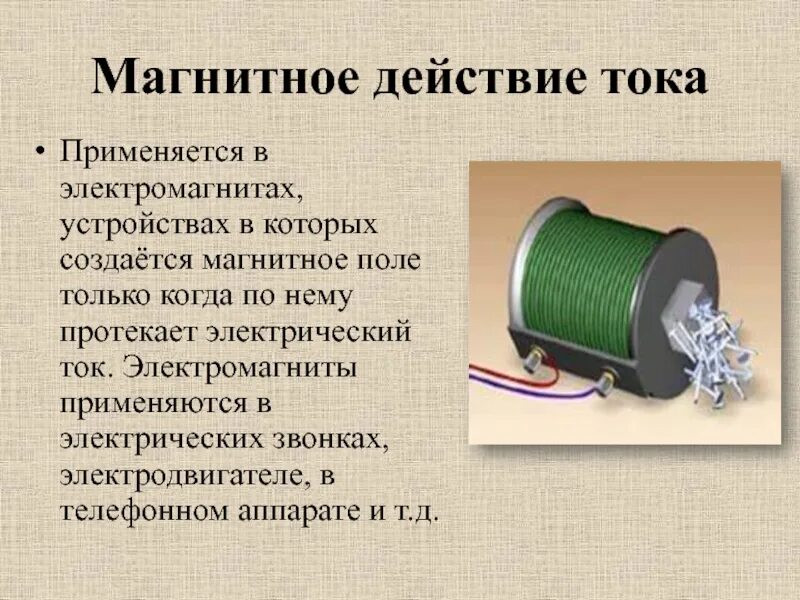 Магнитное действие тока

• Применяется в электромагнитах, устройствах в которых создаётся магнитное поле только когда по нему протекает электрический ток. Электромагниты применяются в электрических звонках, электродвигателе, в телефонном аппарате и т.д.